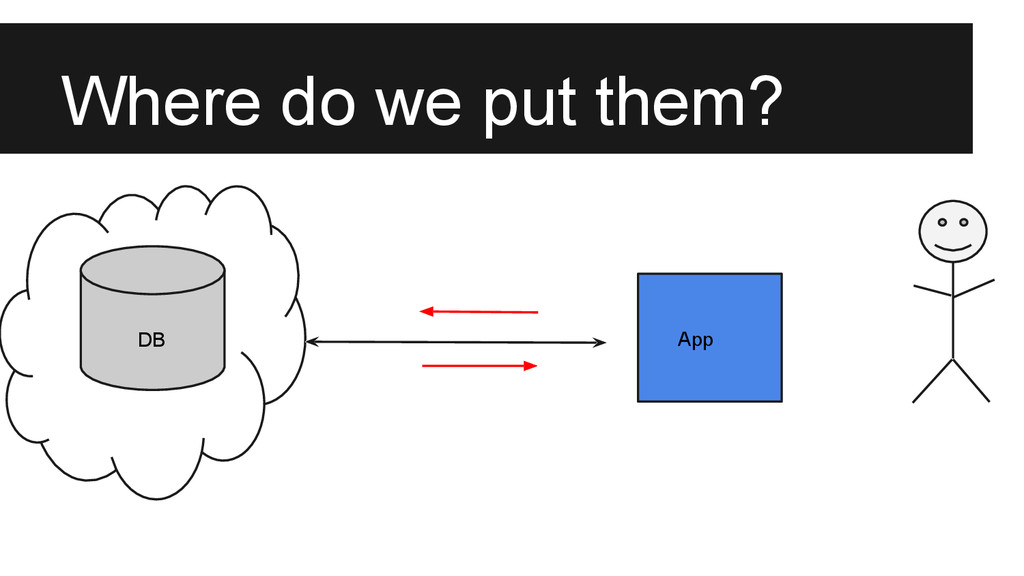 Where do we put them?

DB

App